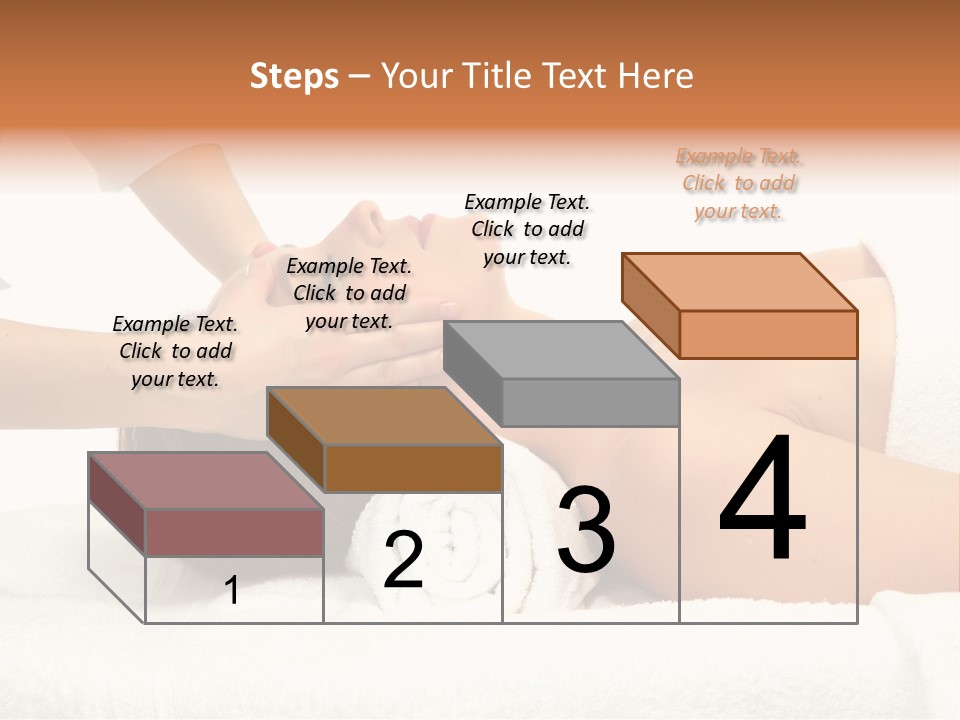 Steps – Your Title Text Here

Example Text. Click to add your text.

Example Text. Click to add your text.

Example Text. Click to add your text.

Example Text. Click to add your text.

1

2

3

4